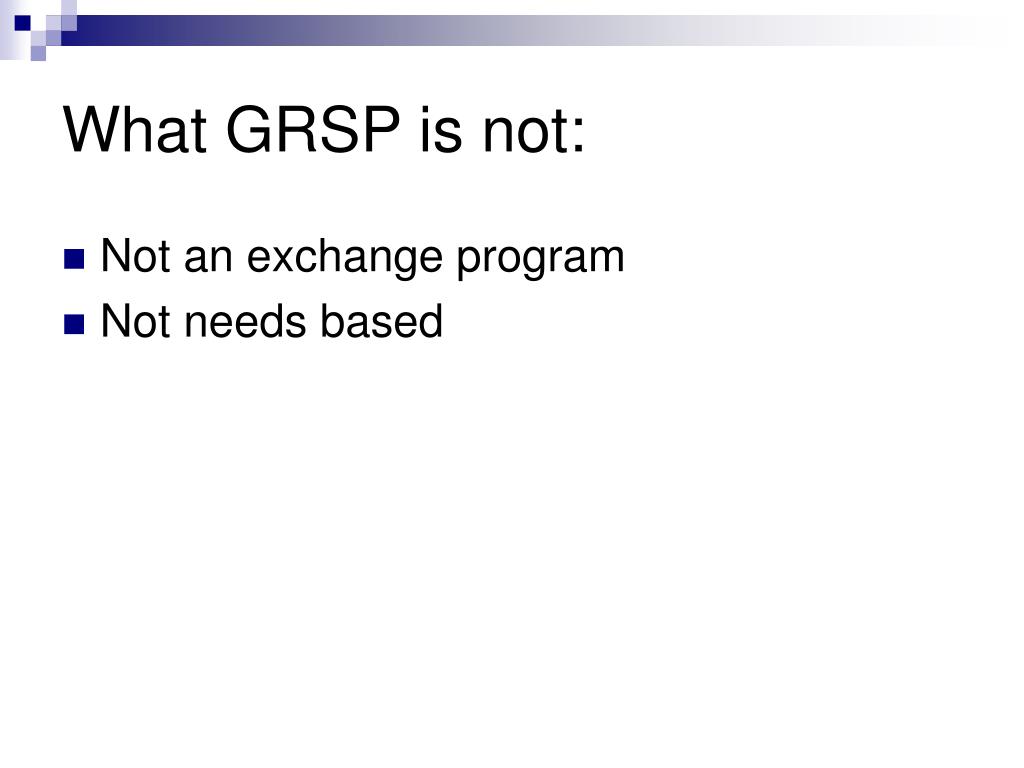 What GRSP is not:

Not an exchange program
Not needs based